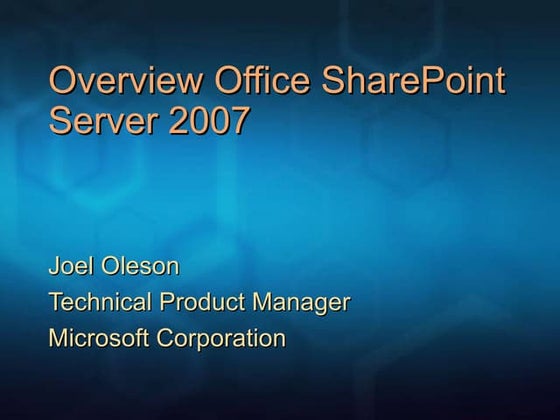 Overview Office SharePoint Server 2007

Joel Oleson
Technical Product Manager
Microsoft Corporation